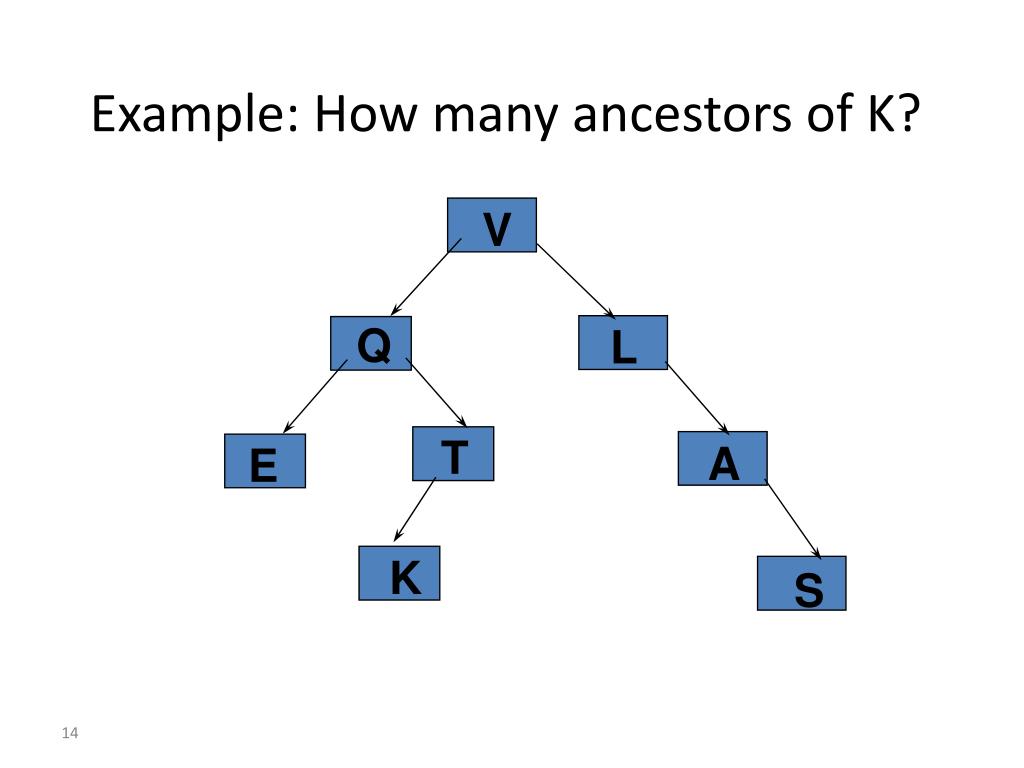 Example: How many ancestors of K?

V

Q

L

E

T

A

K

S

14